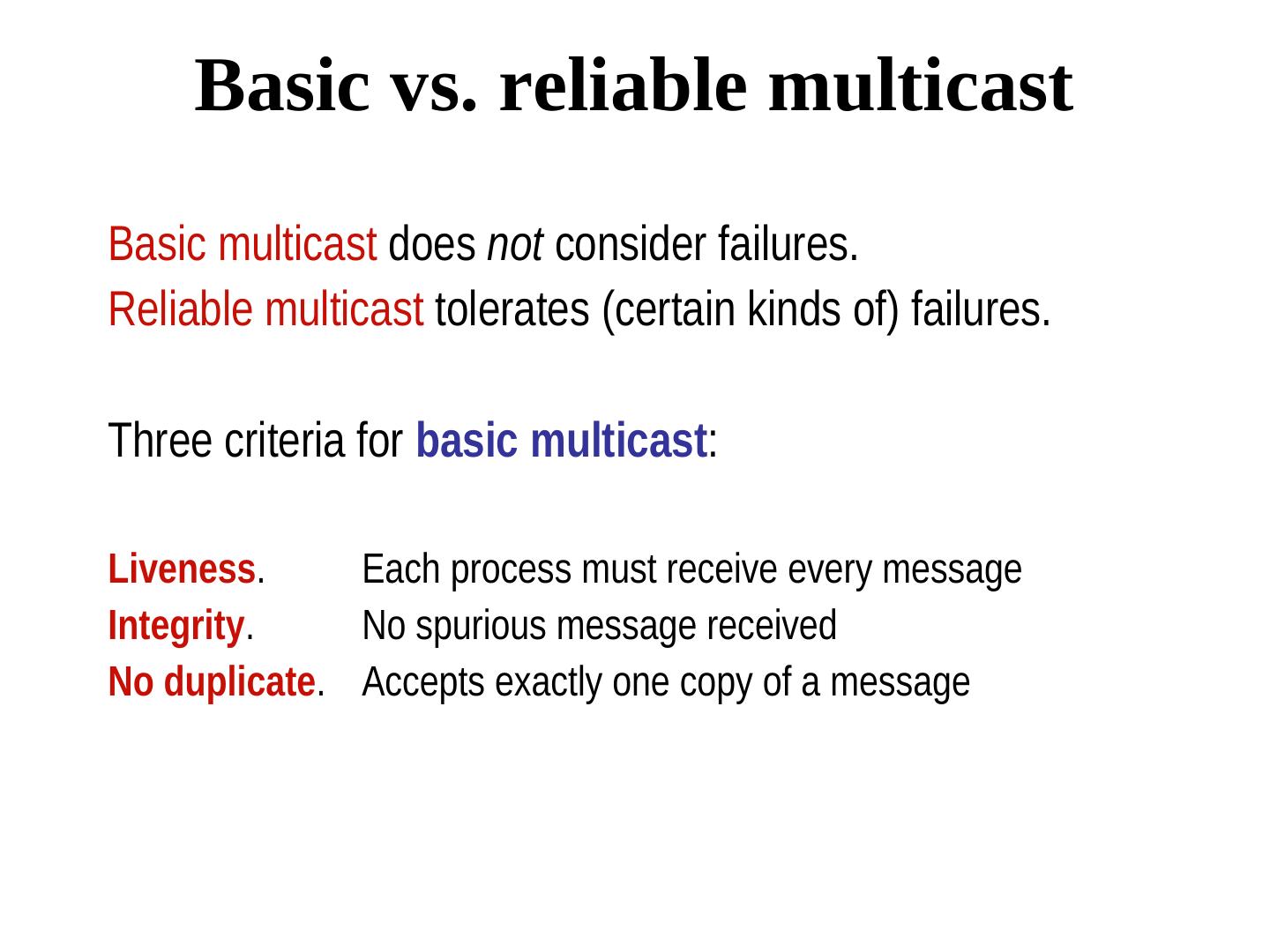 Basic vs. reliable multicast

Basic multicast does not consider failures.
Reliable multicast tolerates (certain kinds of) failures.

Three criteria for basic multicast:

Liveness. Each process must receive every message
Integrity. No spurious message received
No duplicate. Accepts exactly one copy of a message